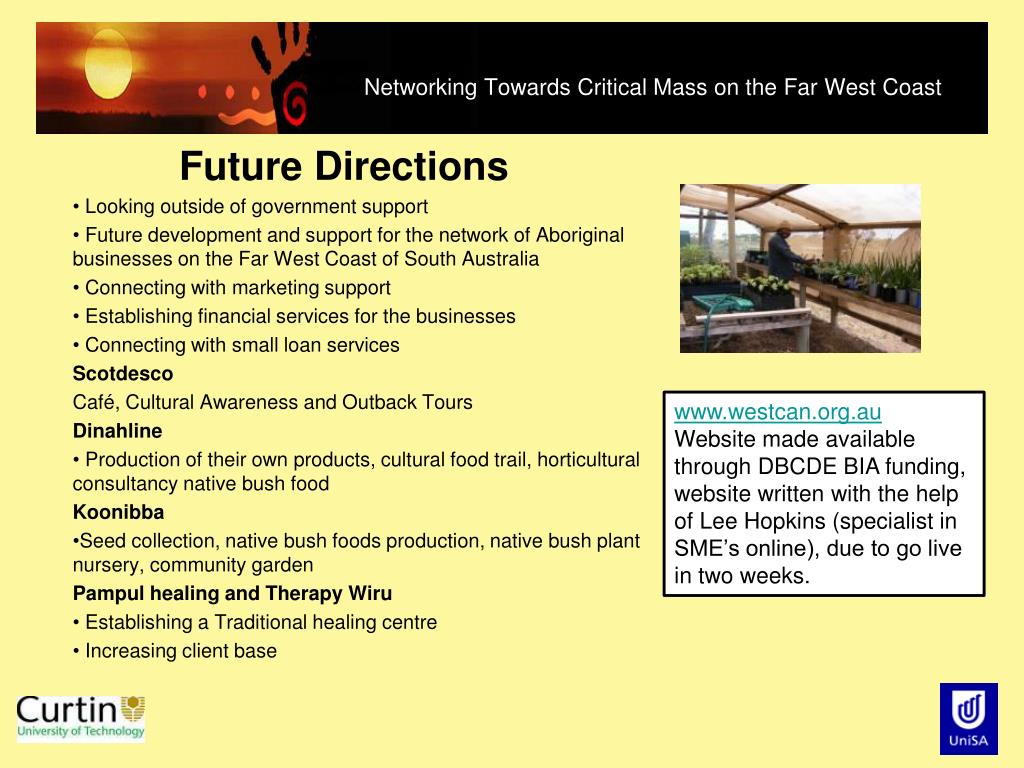 Networking Towards Critical Mass on the Far West Coast

Future Directions

• Looking outside of government support

• Future development and support for the network of Aboriginal businesses on the Far West Coast of South Australia

• Connecting with marketing support

• Establishing financial services for the businesses

• Connecting with small loan services

Scotdesco

Café, Cultural Awareness and Outback Tours

Dinahline

• Production of their own products, cultural food trail, horticultural consultancy native bush food

Koonibba

•Seed collection, native bush foods production, native bush plant nursery, community garden

Pampul healing and Therapy Wiru

• Establishing a Traditional healing centre

• Increasing client base

www.westcan.org.au
Website made available through DBCDE BIA funding, website written with the help of Lee Hopkins (specialist in SME's online), due to go live in two weeks.

Curtin
University of Technology

UniSA